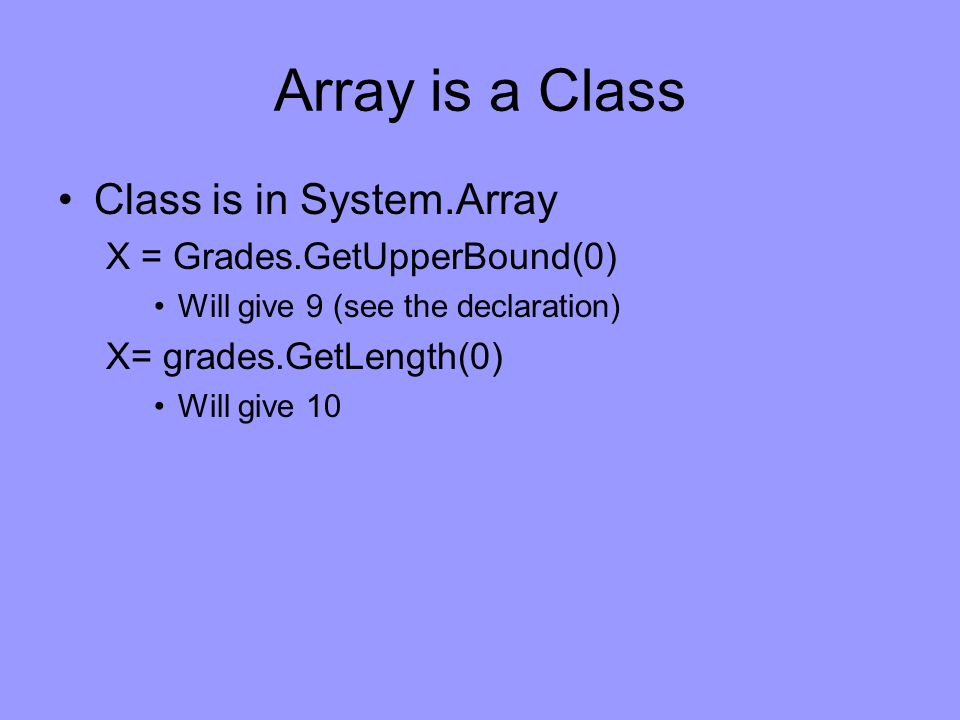 Array is a Class

• Class is in System.Array

X = Grades.GetUpperBound(0)

• Will give 9 (see the declaration)

X= grades.GetLength(0)

• Will give 10